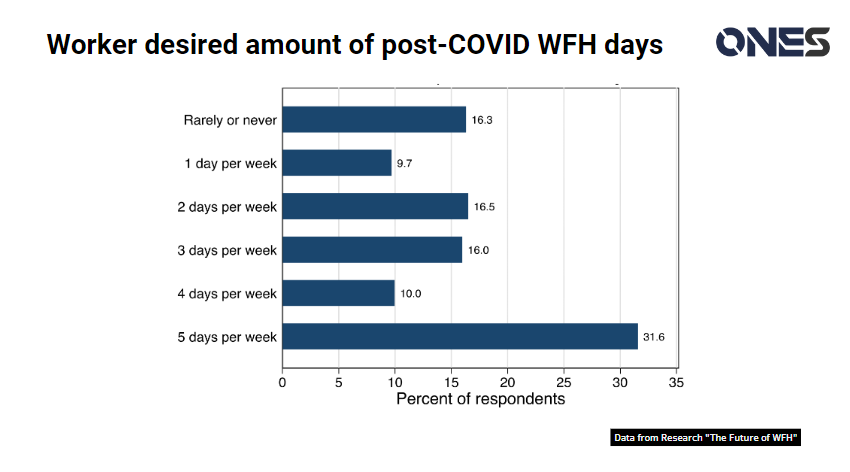 Worker desired amount of post-COVID WFH days

ONES

Rarely or never 16.3
1 day per week 9.7
2 days per week 16.5
3 days per week 16.0
4 days per week 10.0
5 days per week 31.6

0 5 10 15 20 25 30 35
Percent of respondents

Data from Research "The Future of WFH"